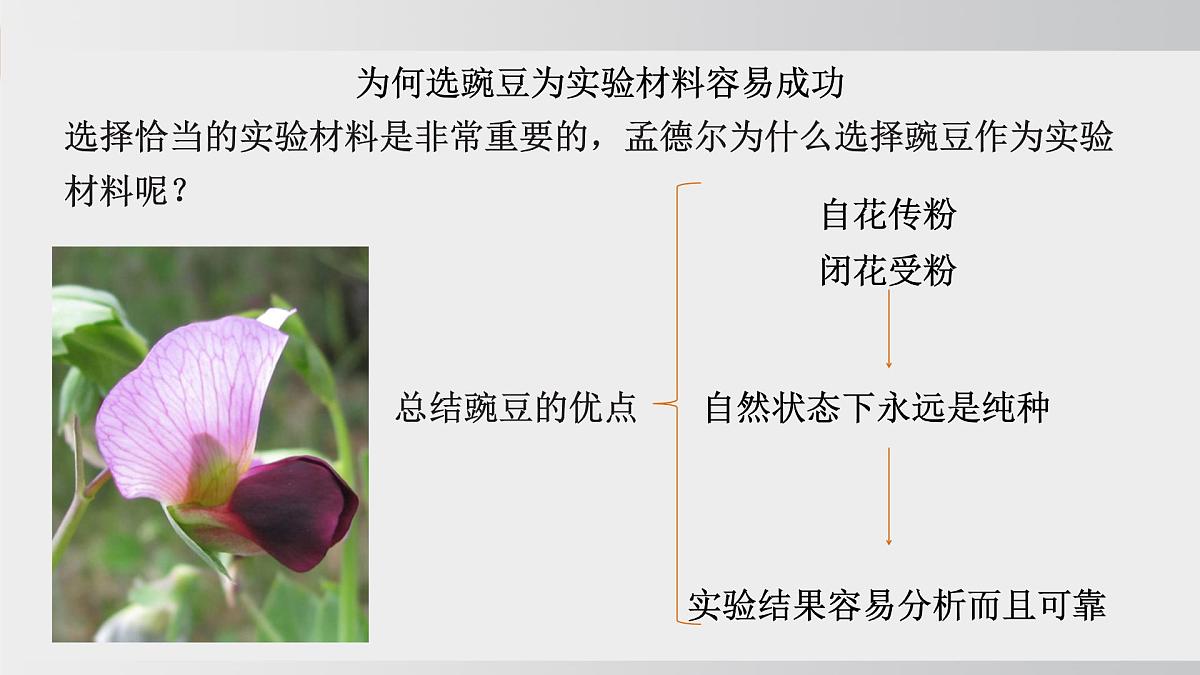 为何选豌豆为实验材料容易成功

选择恰当的实验材料是非常重要的，孟德尔为什么选择豌豆作为实验材料呢？

总结豌豆的优点

自花传粉
闭花受粉

自然状态下永远是纯种

实验结果容易分析而且可靠